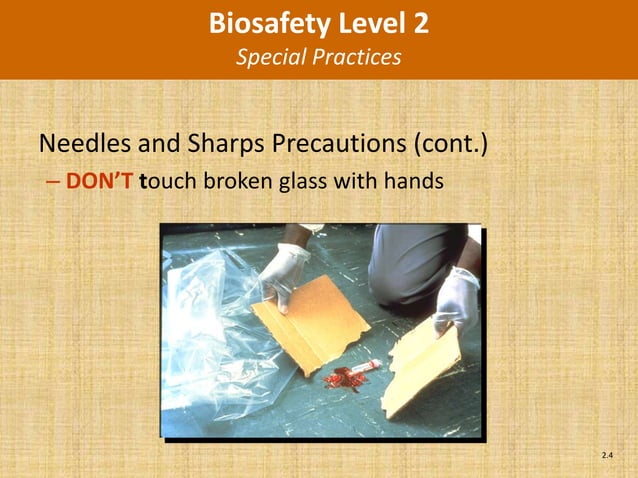 Biosafety Level 2
Special Practices

Needles and Sharps Precautions (cont.)
– DON'T touch broken glass with hands

2.4